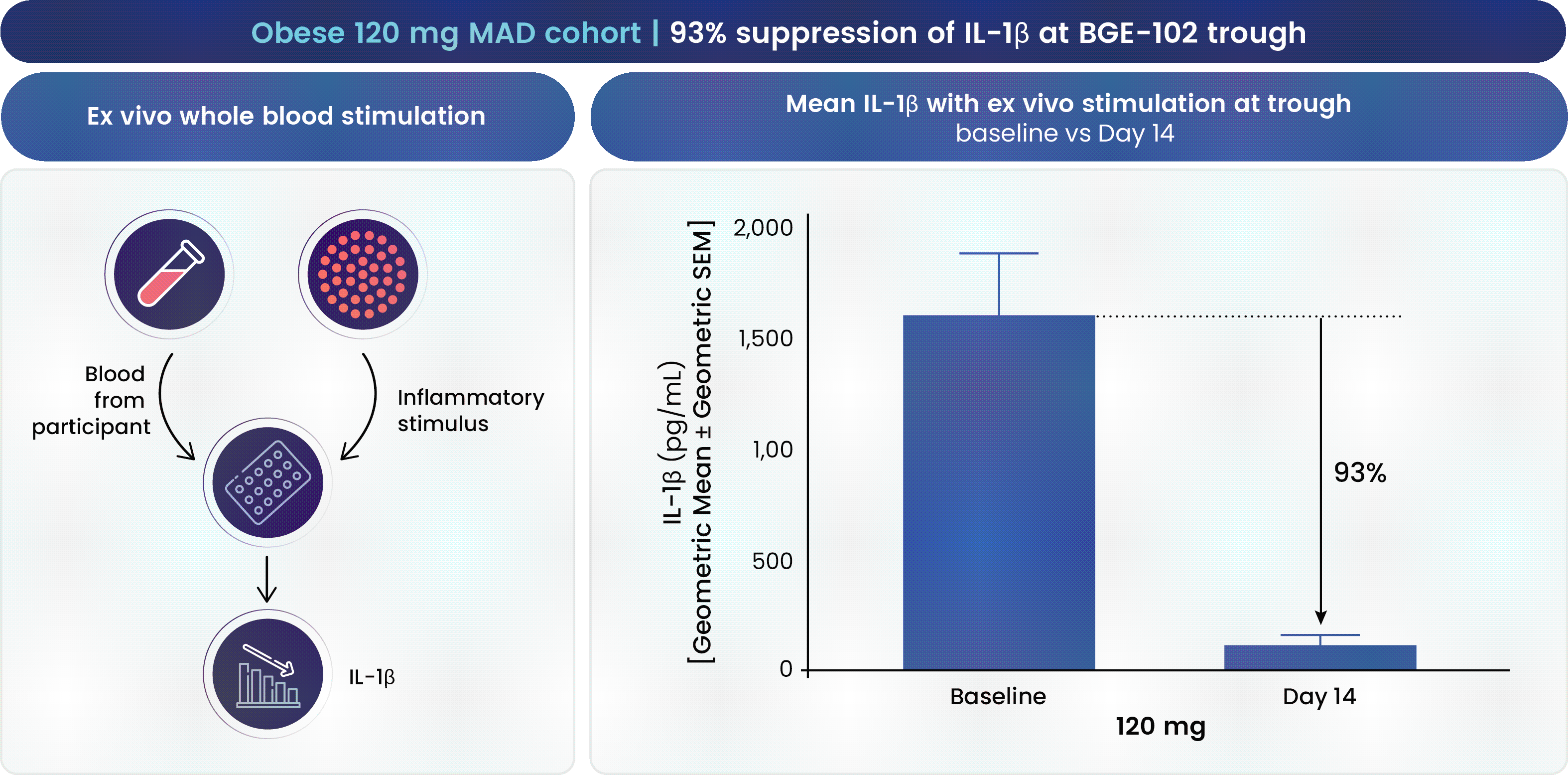 Obese 120 mg MAD cohort | 93% suppression of IL-1β at BGE-102 trough

Ex vivo whole blood stimulation

Blood from participant

Inflammatory stimulus

IL-1β

Mean IL-1β with ex vivo stimulation at trough
baseline vs Day 14

IL-1β (pg/mL) [Geometric Mean ± Geometric SEM]

2,000
1,500
1,00
500
0

93%

Baseline
Day 14
120 mg